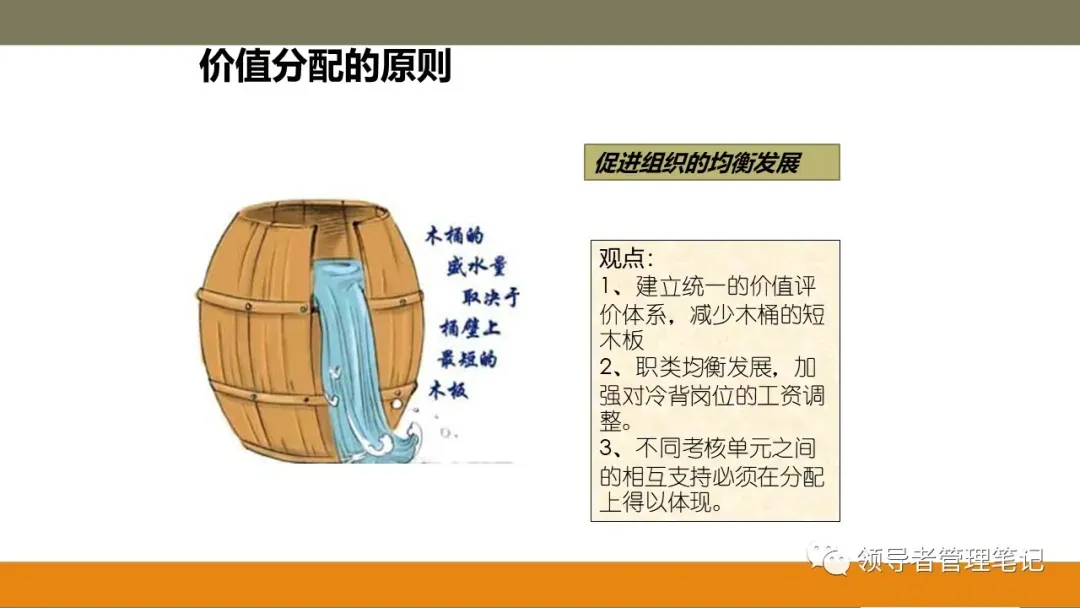 价值分配的原则

促进组织的均衡发展

木桶的
盛水量
取决于
桶壁上
最短的
木板

观点：
1、建立统一的价值评价体系，减少木桶的短木板
2、职类均衡发展，加强对冷背岗位的工资调整。
3、不同考核单元之间的相互支持必须在分配上得以体现。

领导者管理笔记